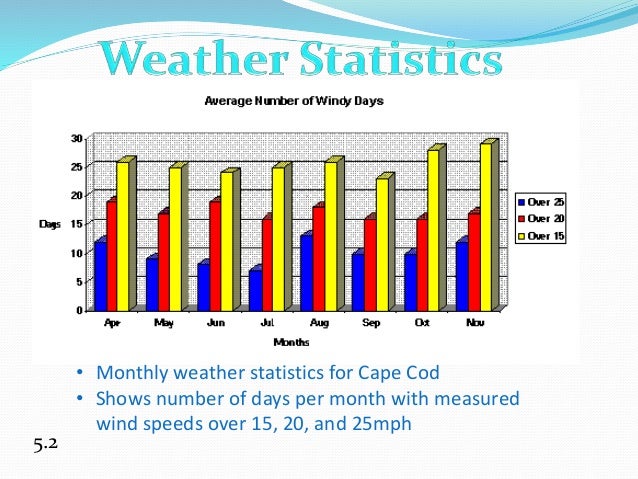 Weather Statistics

Average Number of Windy Days

30
25
20
15
10
5
0

Days

Apr May Jun Jul Aug Sep Oct Nov

Months

Over 25
Over 20
Over 15

• Monthly weather statistics for Cape Cod
• Shows number of days per month with measured wind speeds over 15, 20, and 25mph

5.2